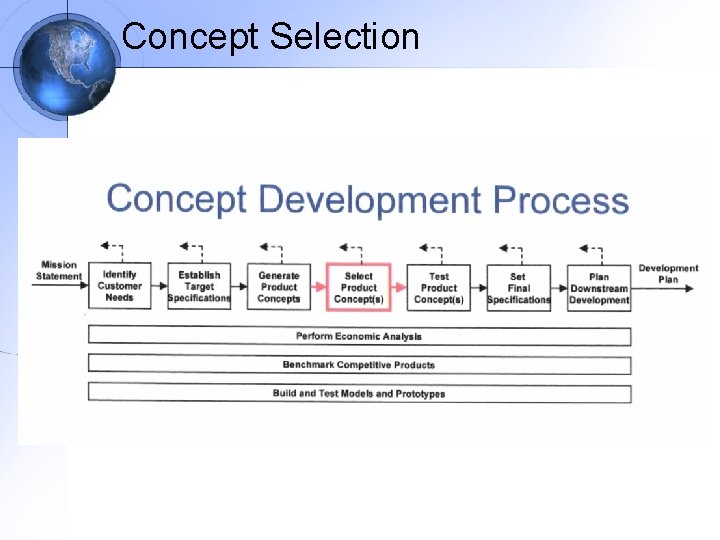 Concept Selection

Concept Development Process

Mission Statement

Identify Customer Needs

Establish Target Specifications

Generate Product Concepts

Select Product Concept(s)

Test Product Concept(s)

Set Final Specifications

Plan Downstream Development

Development Plan

Perform Economic Analysis

Benchmark Competitive Products

Build and Test Models and Prototypes